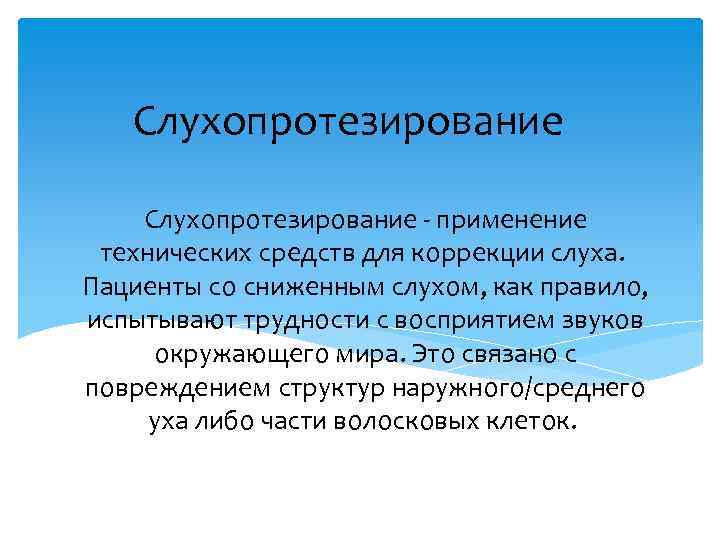 Слухопротезирование

Слухопротезирование - применение технических средств для коррекции слуха. Пациенты со сниженным слухом, как правило, испытывают трудности с восприятием звуков окружающего мира. Это связано с повреждением структур наружного/среднего уха либо части волосковых клеток.